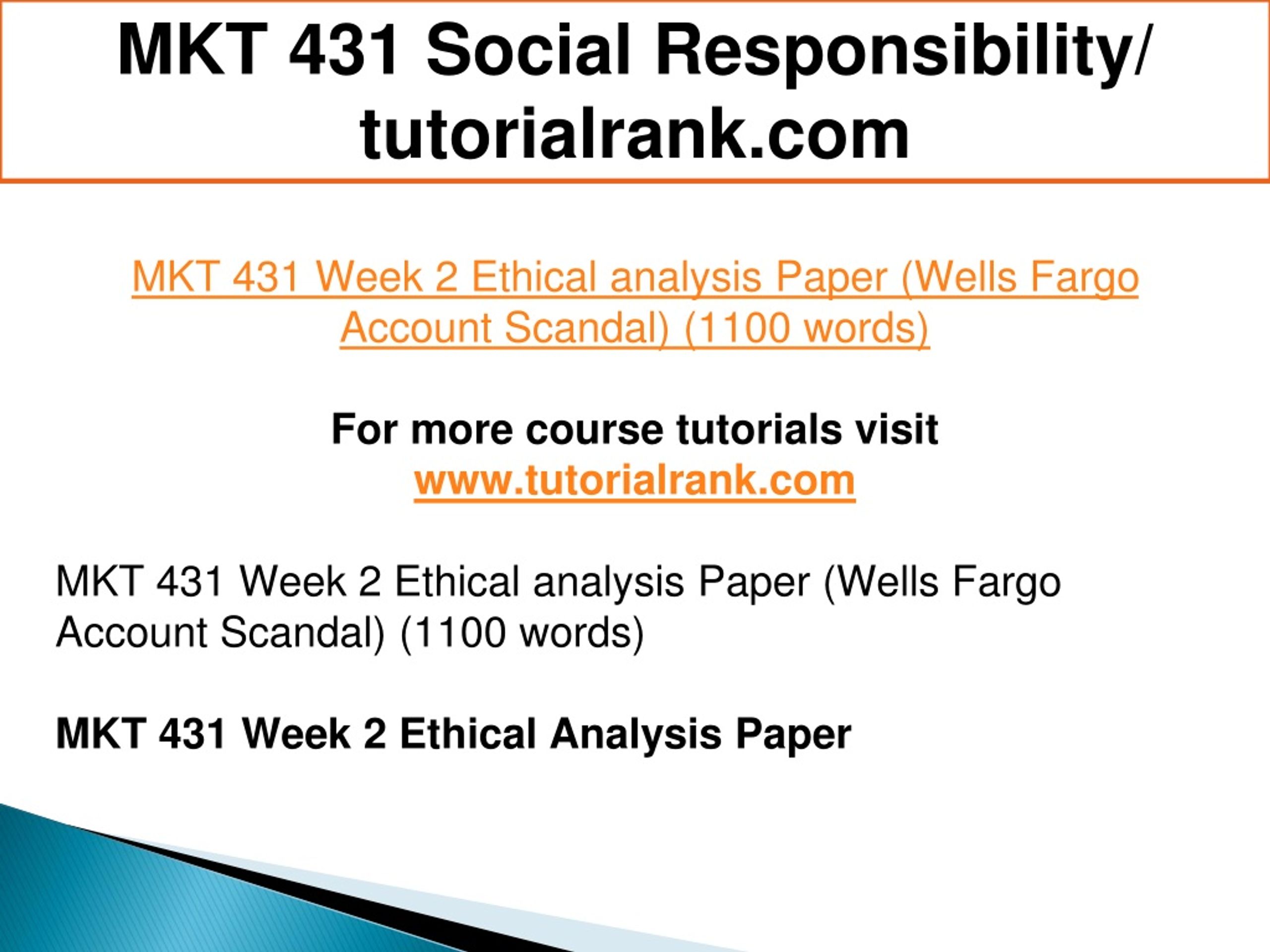 MKT 431 Social Responsibility/ tutorialrank.com

MKT 431 Week 2 Ethical analysis Paper (Wells Fargo Account Scandal) (1100 words)

For more course tutorials visit
www.tutorialrank.com

MKT 431 Week 2 Ethical analysis Paper (Wells Fargo Account Scandal) (1100 words)

MKT 431 Week 2 Ethical Analysis Paper